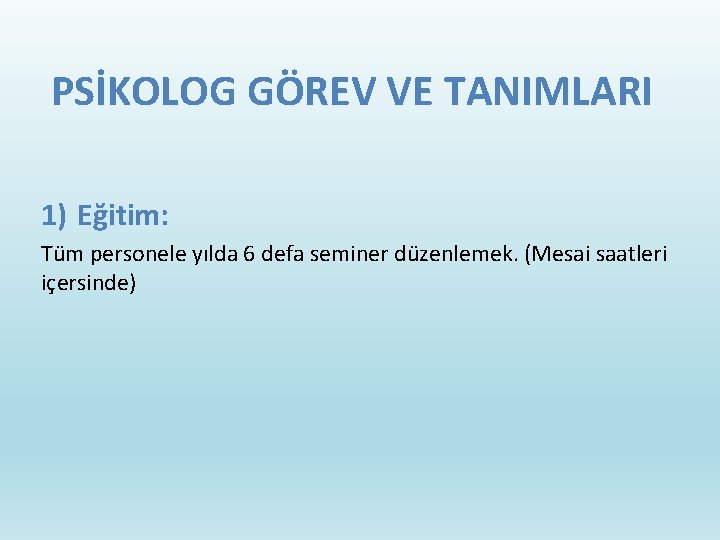 PSİKOLOG GÖREV VE TANIMLARI

1) Eğitim:

Tüm personele yılda 6 defa seminer düzenlemek. (Mesai saatleri içersinde)